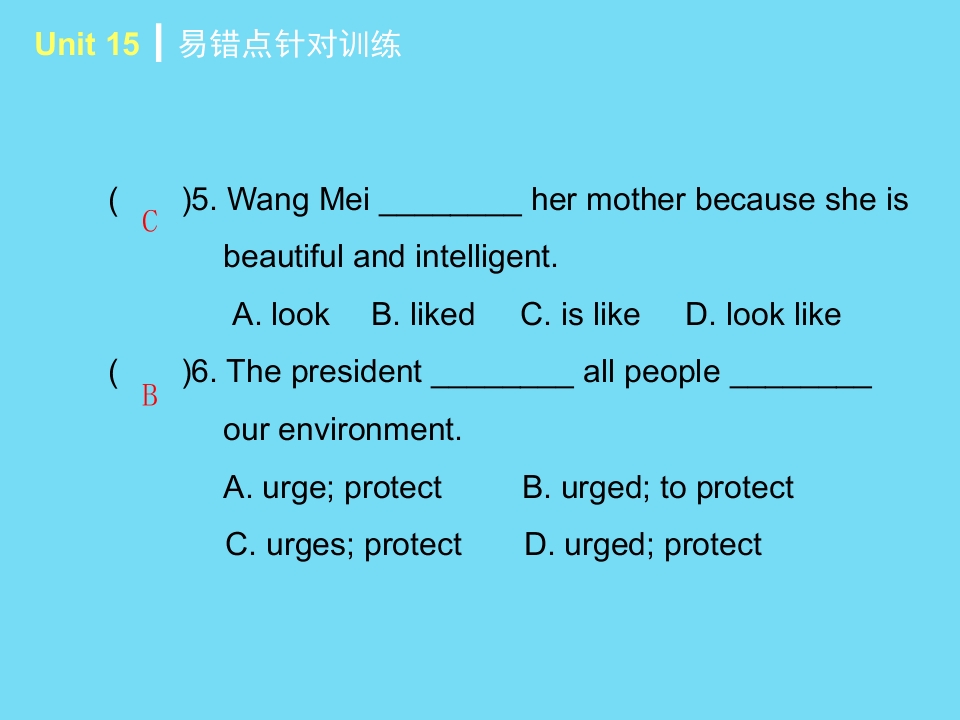 Unit 15 | 易错点针对训练

( C )5. Wang Mei ________ her mother because she is beautiful and intelligent.

A. look B. liked C. is like D. look like

( B )6. The president ________ all people ________ our environment.

A. urge; protect B. urged; to protect

C. urges; protect D. urged; protect